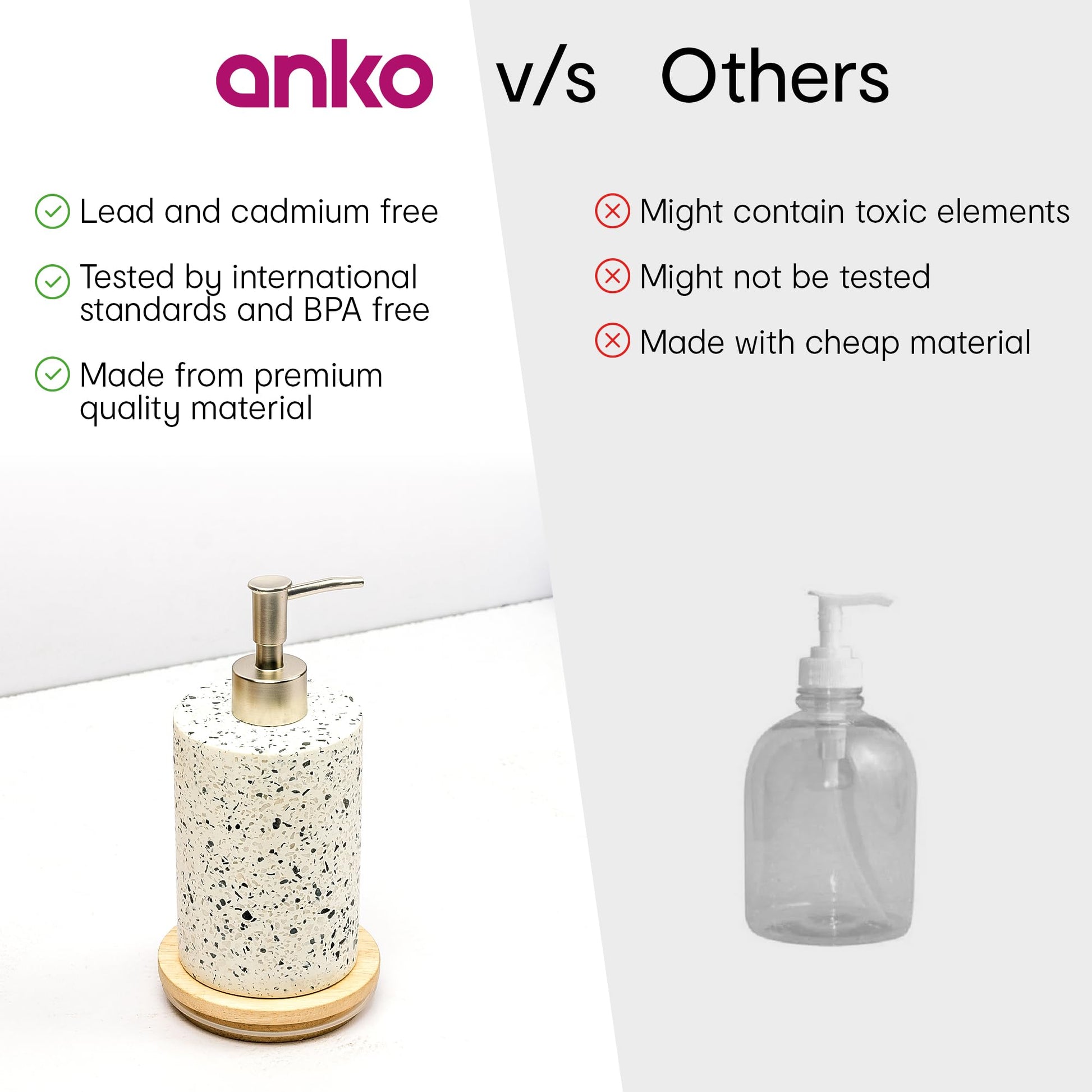 anko v/s Others

Lead and cadmium free

Tested by international standards and BPA free

Made from premium quality material

Might contain toxic elements

Might not be tested

Made with cheap material